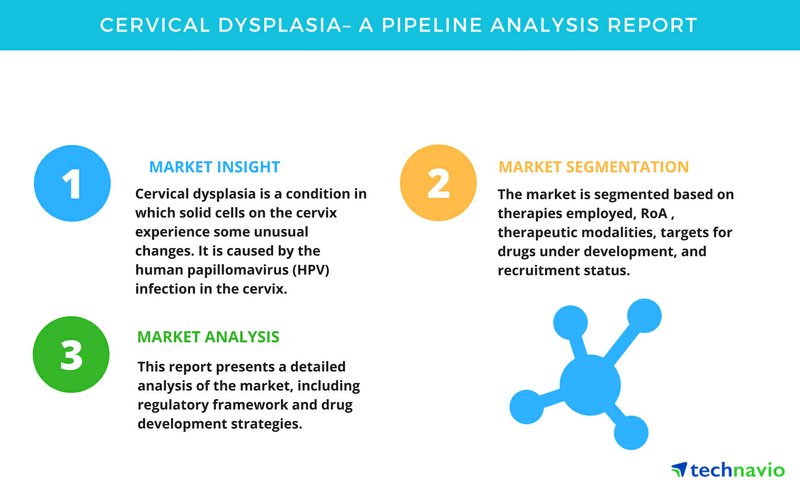 CERVICAL DYSPLASIA– A PIPELINE ANALYSIS REPORT

1

MARKET INSIGHT

Cervical dysplasia is a condition in which solid cells on the cervix experience some unusual changes. It is caused by the human papillomavirus (HPV) infection in the cervix.

2

MARKET SEGMENTATION

The market is segmented based on therapies employed, RoA , therapeutic modalities, targets for drugs under development, and recruitment status.

3

MARKET ANALYSIS

This report presents a detailed analysis of the market, including regulatory framework and drug development strategies.

technavio